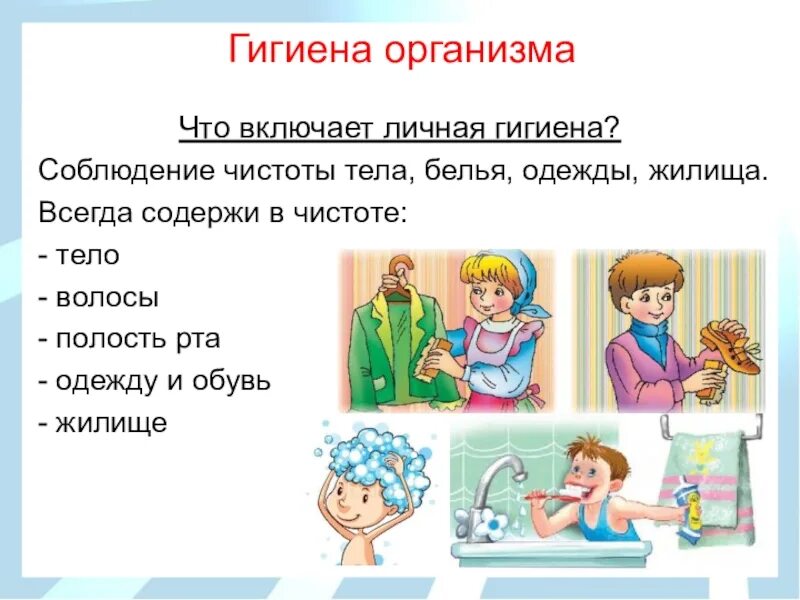 Гигиена организма

Что включает личная гигиена?

Соблюдение чистоты тела, белья, одежды, жилища.

Всегда содержи в чистоте:

- тело
- волосы
- полость рта
- одежду и обувь
- жилище